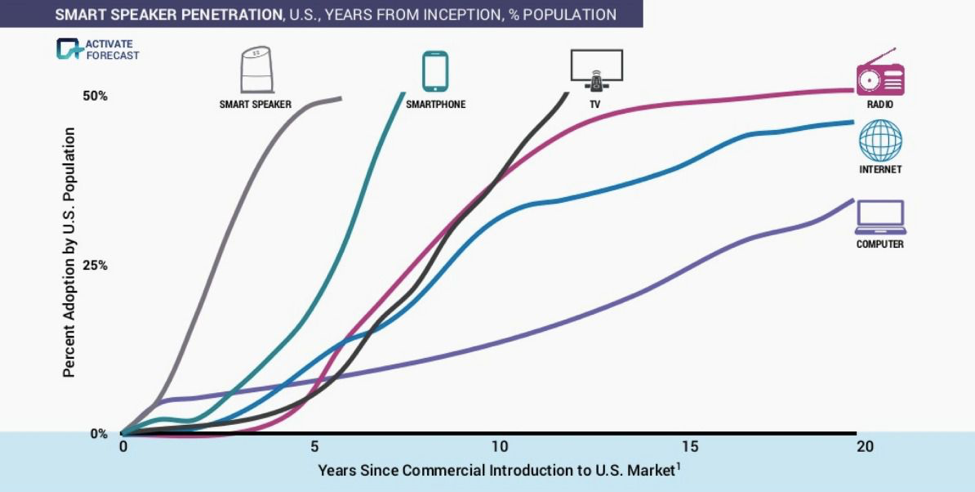 SMART SPEAKER PENETRATION, U.S., YEARS FROM INCEPTION, % POPULATION

ACTIVATE FORECAST

SMART SPEAKER
SMARTPHONE
TV
RADIO
INTERNET
COMPUTER

50%
25%
0%

Percent Adoption by U.S. Population

0
5
10
15
20

Years Since Commercial Introduction to U.S. Market$^1$